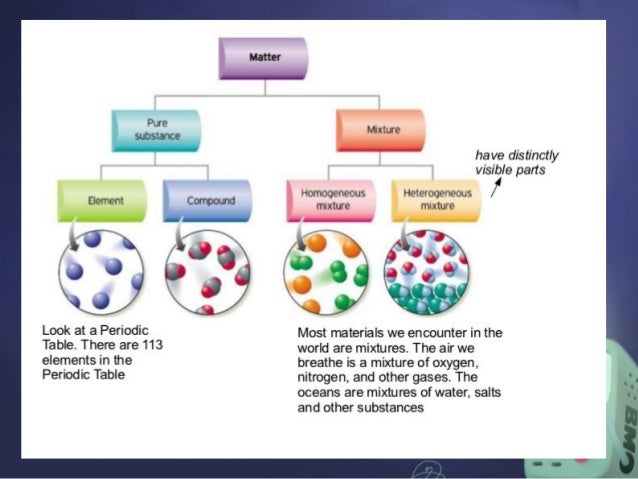 Matter

Pure substance

Mixture

have distinctly visible parts

Element

Compound

Homogeneous mixture

Heterogeneous mixture

Look at a Periodic Table. There are 113 elements in the Periodic Table

Most materials we encounter in the world are mixtures. The air we breathe is a mixture of oxygen, nitrogen, and other gases. The oceans are mixtures of water, salts and other substances

BMO